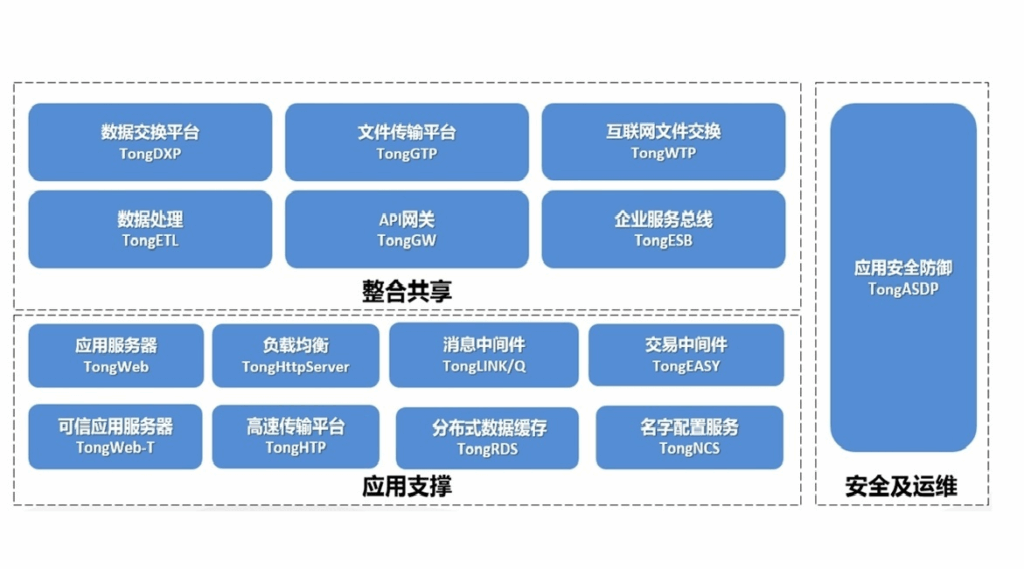 数据交换平台
TongDXP

文件传输平台
TongGTP

互联网文件交换
TongWTP

数据处理
TongETL

API网关
TongGW

企业服务总线
TongESB

整合共享

应用服务器
TongWeb

负载均衡
TongHttpServer

消息中间件
TongLINK/Q

交易中间件
TongEASY

可信应用服务器
TongWeb-T

高速传输平台
TongHTP

分布式数据缓存
TongRDS

名字配置服务
TongNCS

应用支撑

应用安全防御
TongASDP

安全及运维